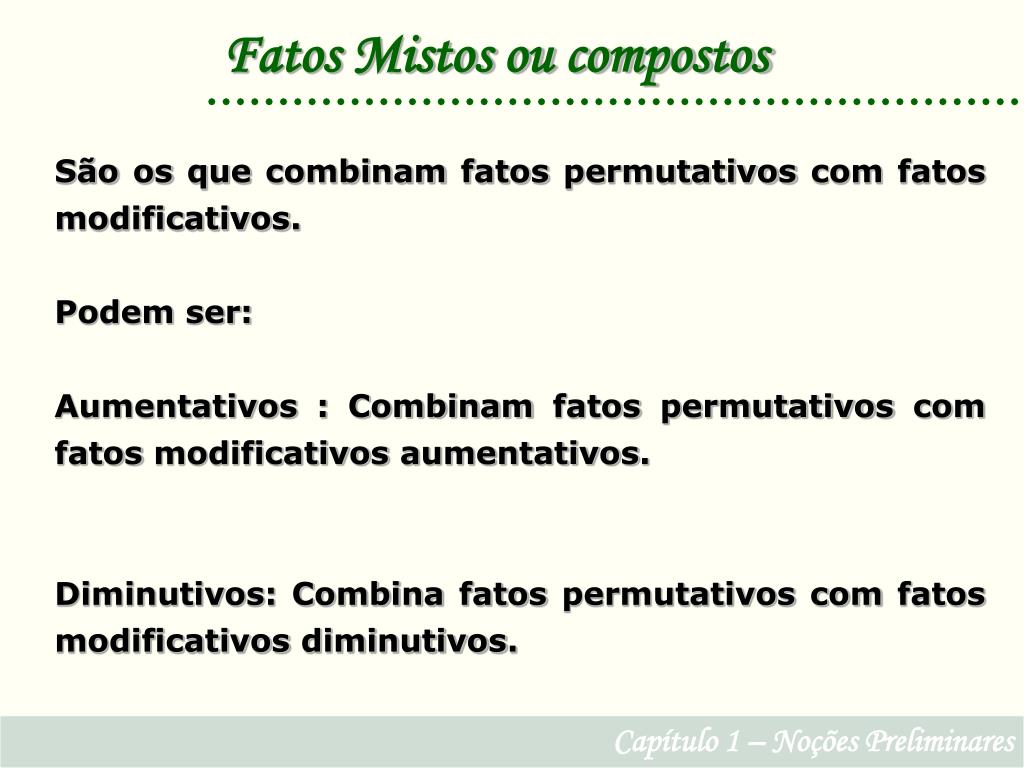 Fatos Mistos ou compostos

São os que combinam fatos permutativos com fatos modificativos.

Podem ser:

Aumentativos : Combinam fatos permutativos com fatos modificativos aumentativos.

Diminutivos: Combina fatos permutativos com fatos modificativos diminutivos.

Capítulo 1 – Noções Preliminares